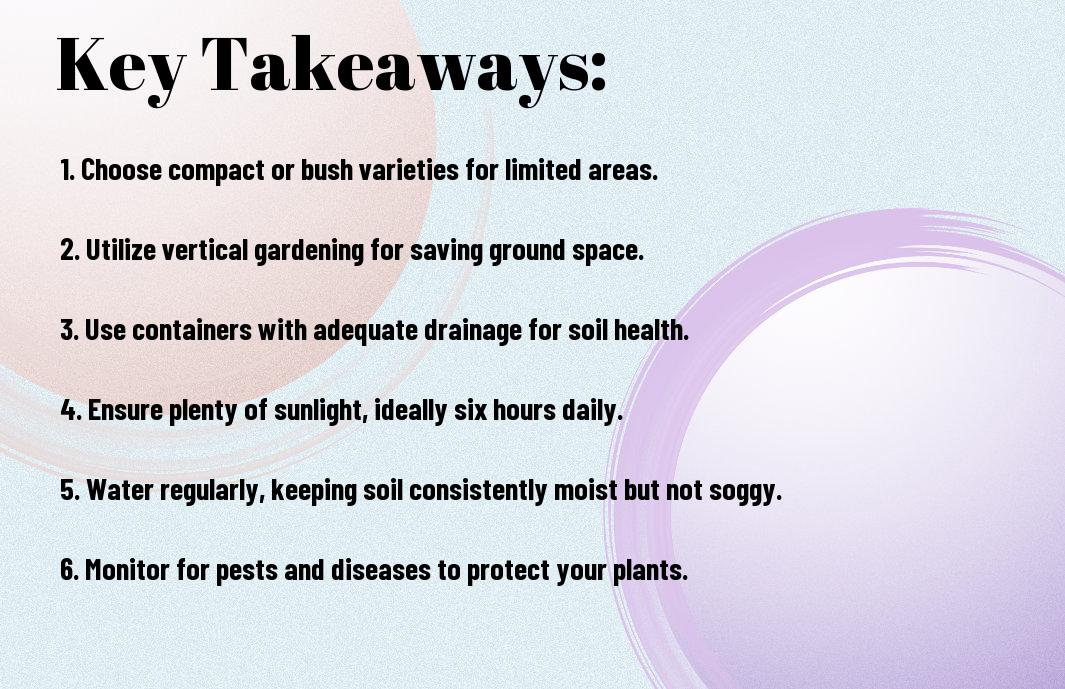 Key Takeaways:

1. Choose compact or bush varieties for limited areas.

2. Utilize vertical gardening for saving ground space.

3. Use containers with adequate drainage for soil health.

4. Ensure plenty of sunlight, ideally six hours daily.

5. Water regularly, keeping soil consistently moist but not soggy.

6. Monitor for pests and diseases to protect your plants.